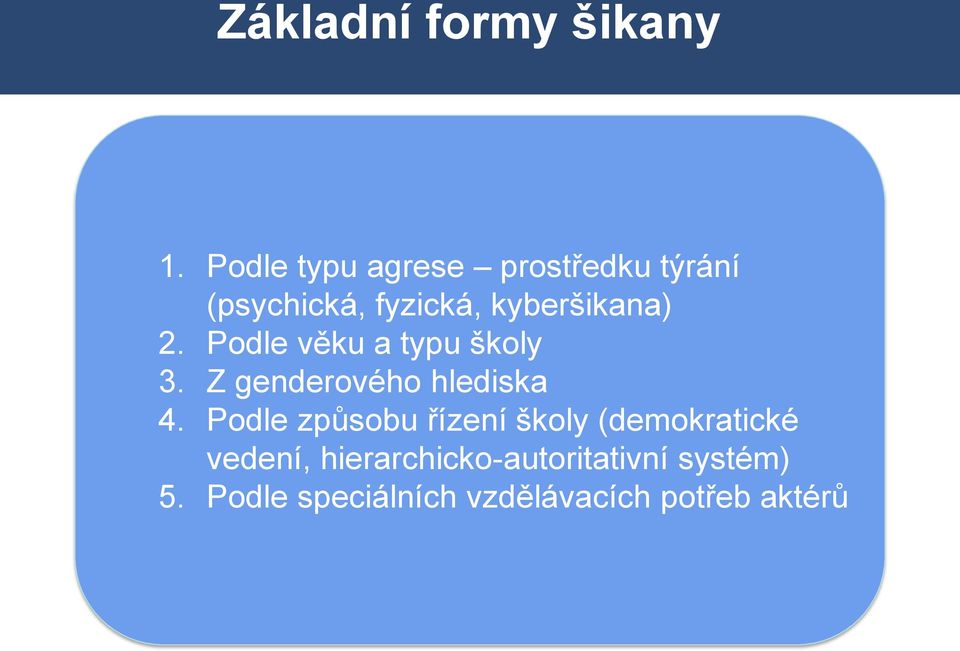 Základní formy šikany

1. Podle typu agrese – prostředku týrání (psychická, fyzická, kyberšikana)
2. Podle věku a typu školy
3. Z genderového hlediska
4. Podle způsobu řízení školy (demokratické vedení, hierarchicko-autoritativní systém)
5. Podle speciálních vzdělávacích potřeb aktérů